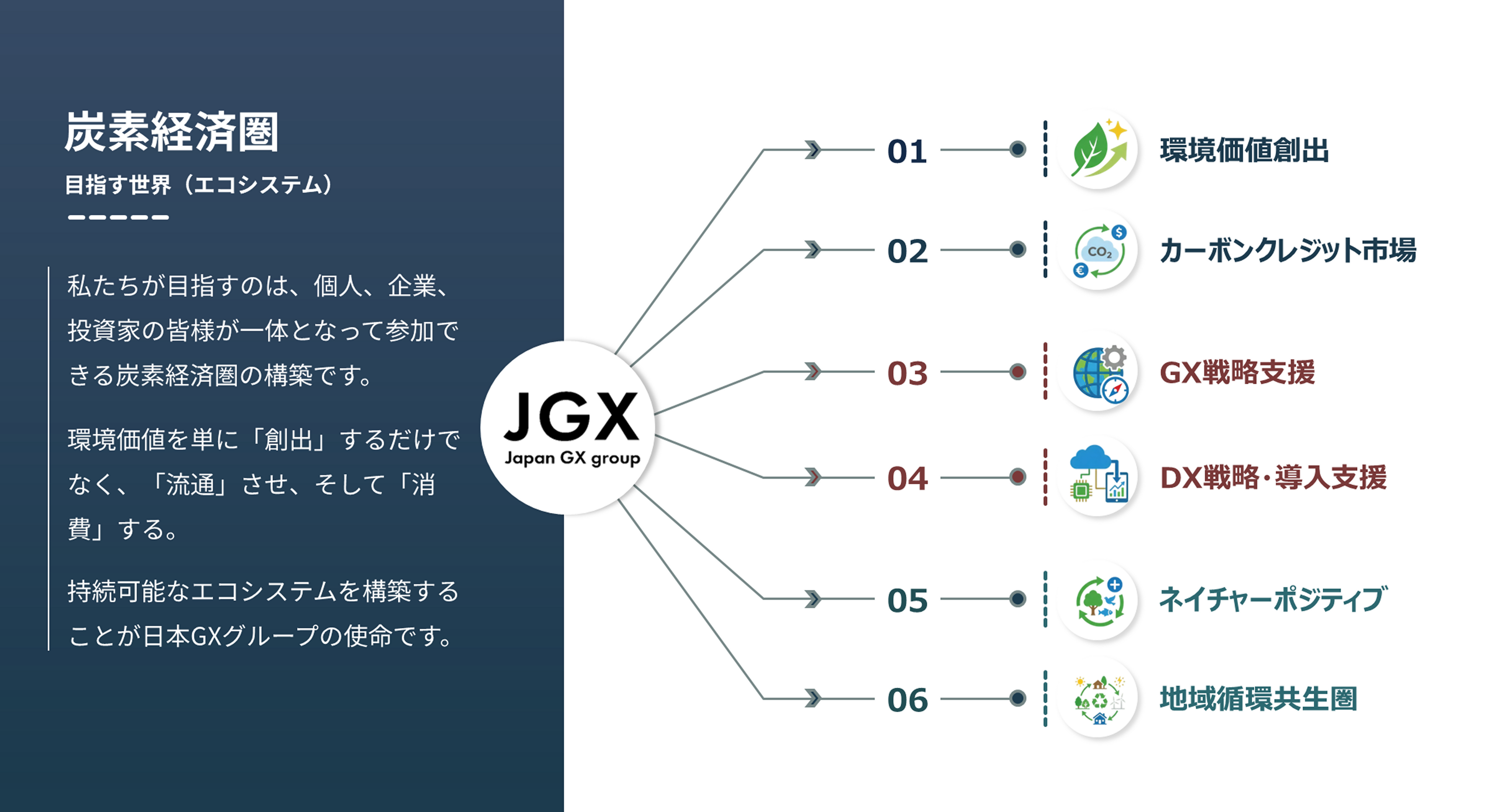 炭素経済圏

目指す世界（エコシステム）

私たちが目指すのは、個人、企業、投資家の皆様が一体となって参加できる炭素経済圏の構築です。

環境価値を単に「創出」するだけでなく、「流通」させ、そして「消費」する。

持続可能なエコシステムを構築することが日本GXグループの使命です。

JGX
Japan GX group

01 環境価値創出

02 $CO_2$ カーボンクレジット市場

03 GX戦略支援

04 DX戦略・導入支援

05 ネイチャーポジティブ

06 地域循環共生圏